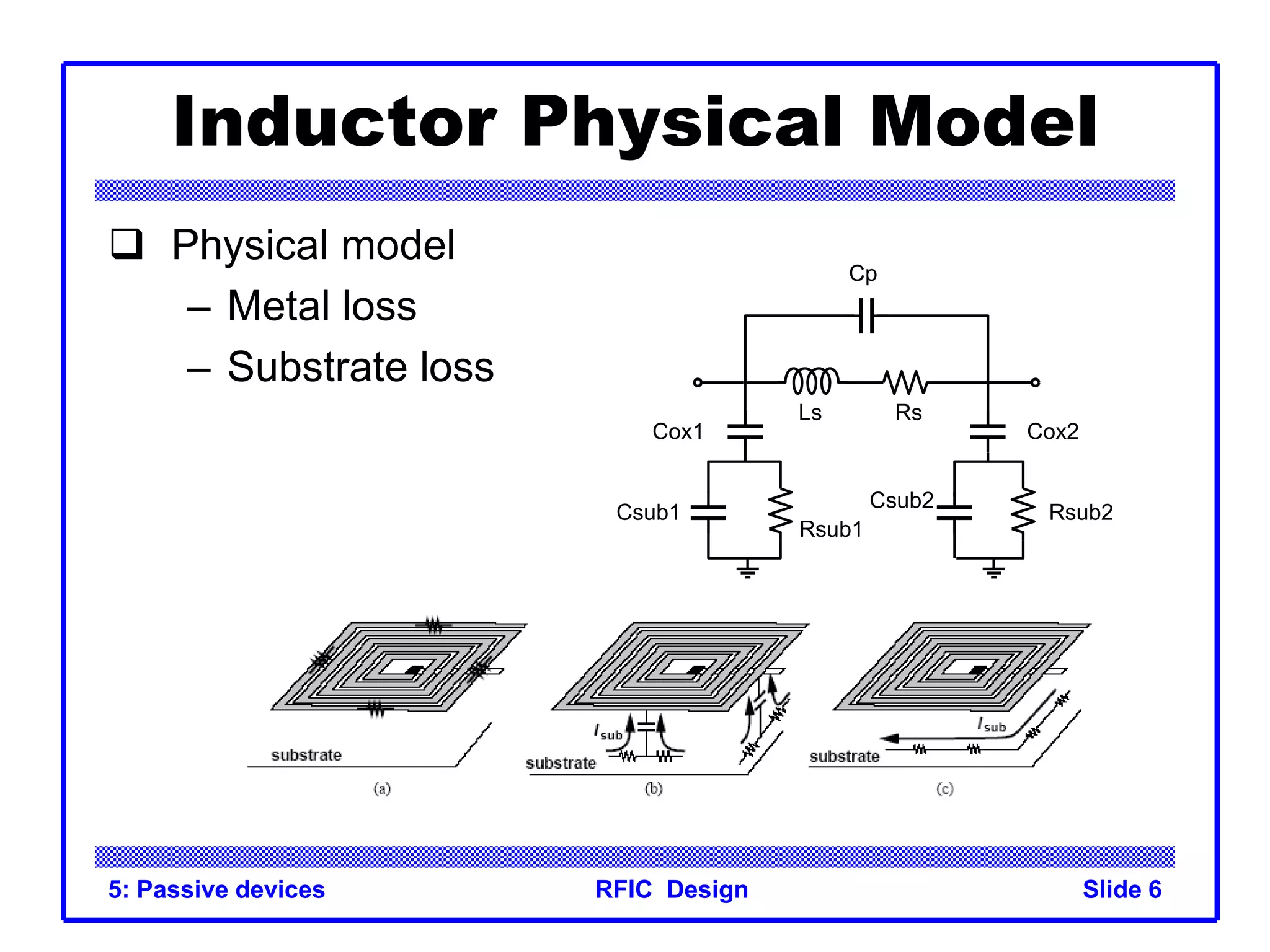 Inductor Physical Model

❑ Physical model
– Metal loss
– Substrate loss

Cp

Ls

Rs

Cox1

Cox2

Csub1

Rsub1

Csub2

Rsub2

substrate

(a)

$I_{sub}$

substrate

(b)

$I_{sub}$

substrate

(c)

5: Passive devices

RFIC Design

Slide 6